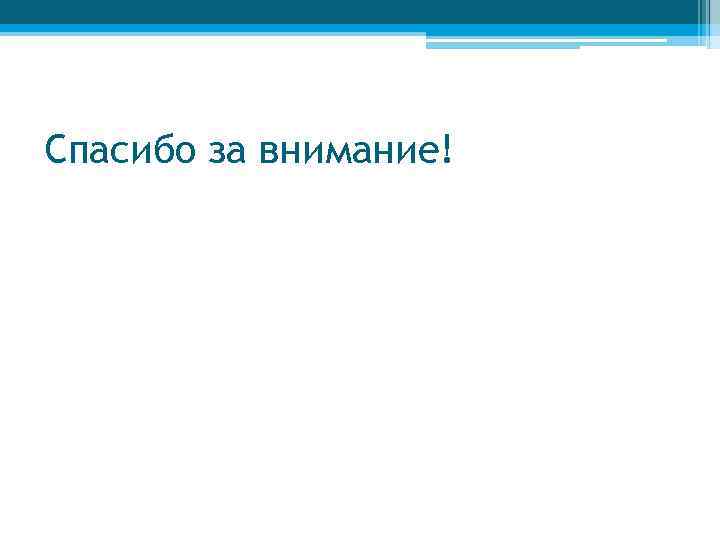 Спасибо за внимание!